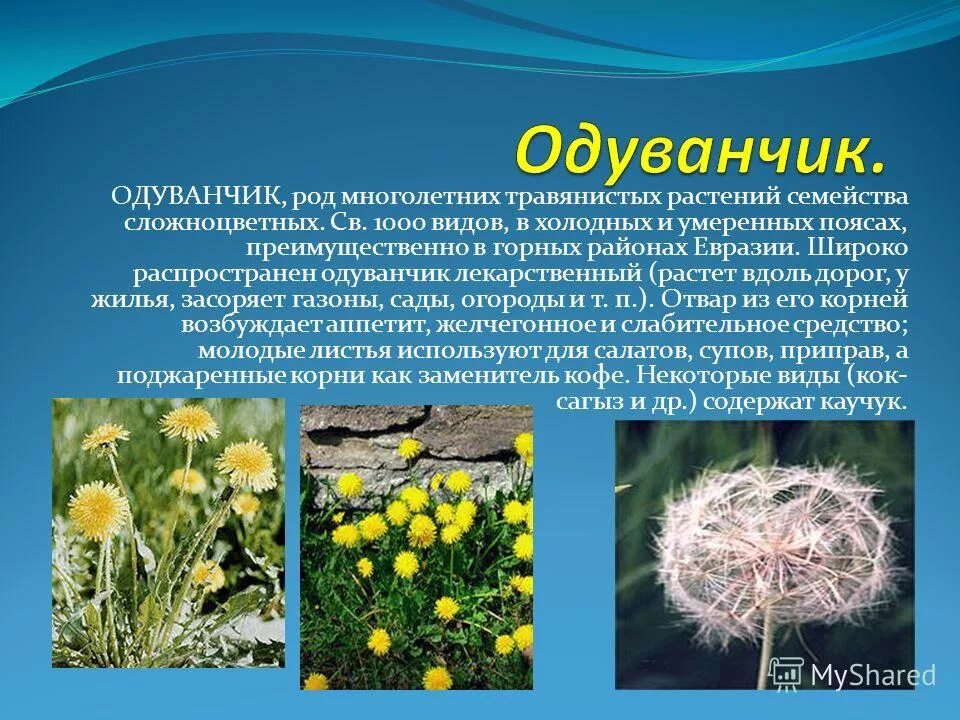 Одуванчик.

ОДУВАНЧИК, род многолетних травянистых растений семейства сложноцветных. Св. 1000 видов, в холодных и умеренных поясах, преимущественно в горных районах Евразии. Широко распространен одуванчик лекарственный (растет вдоль дорог, у жилья, засоряет газоны, сады, огороды и т. п.). Отвар из его корней возбуждает аппетит, желчегонное и слабительное средство; молодые листья используют для салатов, супов, приправ, а поджаренные корни как заменитель кофе. Некоторые виды (кок-сагыз и др.) содержат каучук.

MyShared